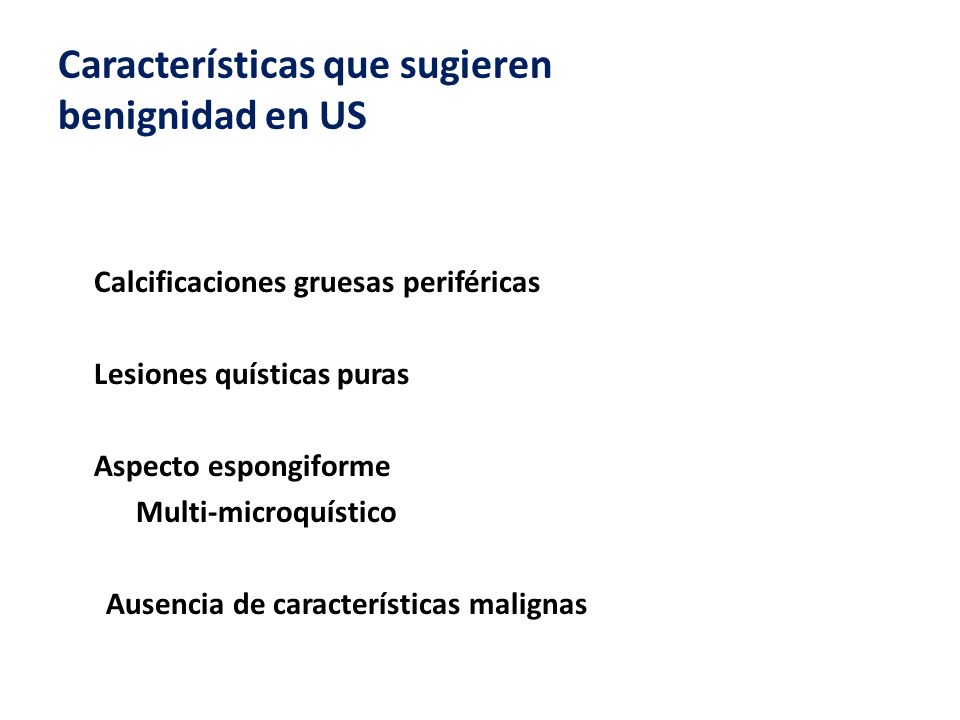 Características que sugieren benignidad en US

Calcificaciones gruesas periféricas

Lesiones quísticas puras

Aspecto espongiforme
Multi-microquístico

Ausencia de características malignas